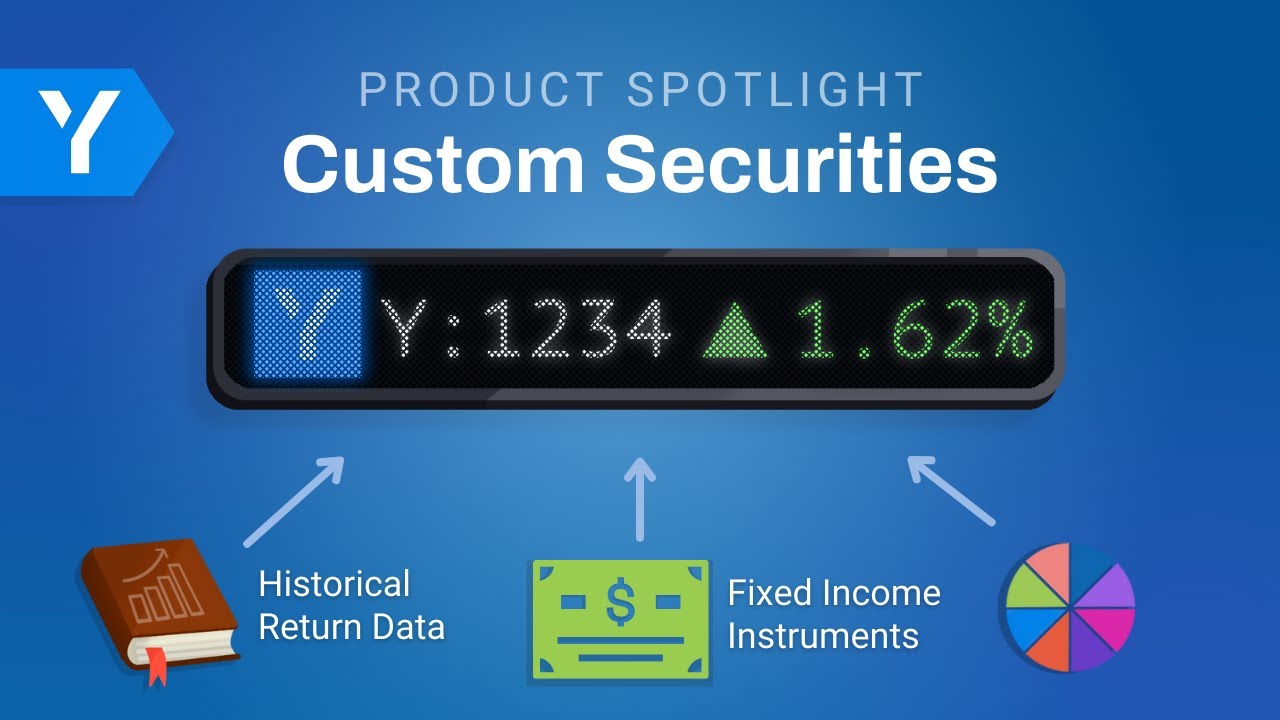 Y

PRODUCT SPOTLIGHT
Custom Securities

Y Y:1234 ▲ 1.62%

Historical Return Data

$

Fixed Income Instruments